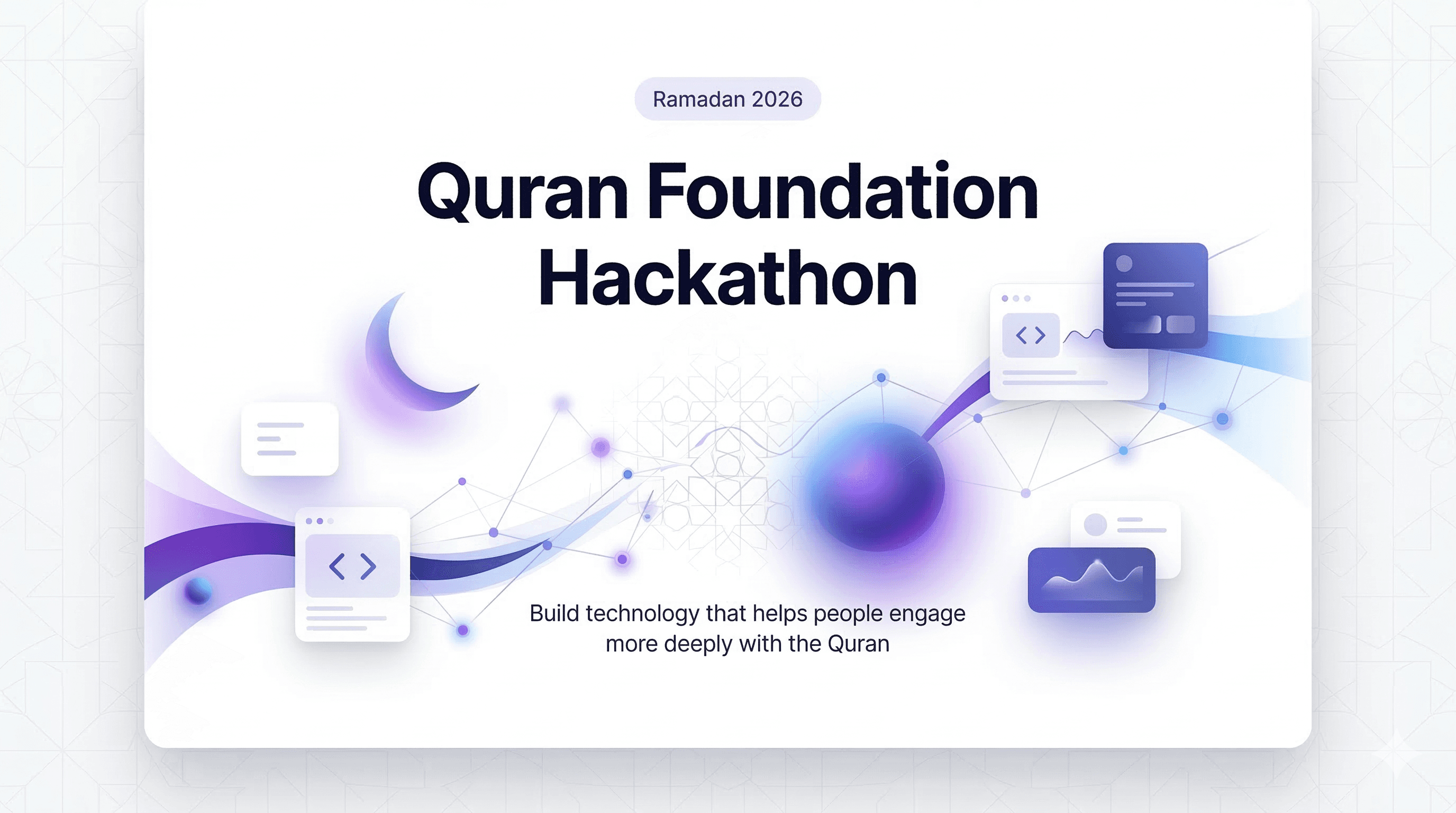 Ramadan 2026

Quran Foundation Hackathon

Build technology that helps people engage more deeply with the Quran